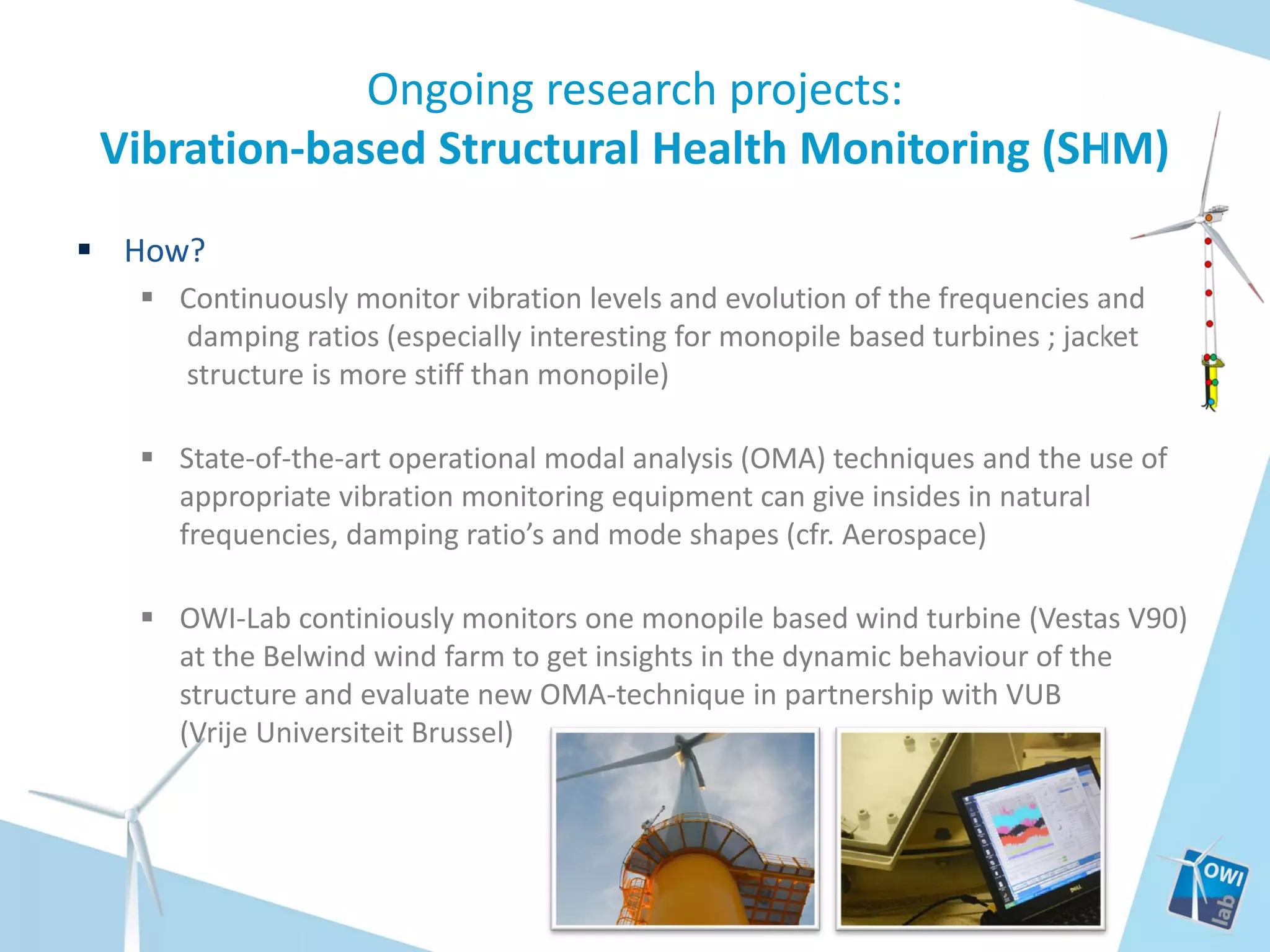 Ongoing research projects:
Vibration-based Structural Health Monitoring (SHM)

▪ How?

▪ Continuously monitor vibration levels and evolution of the frequencies and damping ratios (especially interesting for monopile based turbines ; jacket structure is more stiff than monopile)

▪ State-of-the-art operational modal analysis (OMA) techniques and the use of appropriate vibration monitoring equipment can give insides in natural frequencies, damping ratio's and mode shapes (cfr. Aerospace)

▪ OWI-Lab continiously monitors one monopile based wind turbine (Vestas V90) at the Belwind wind farm to get insights in the dynamic behaviour of the structure and evaluate new OMA-technique in partnership with VUB (Vrije Universiteit Brussel)

OWI lab